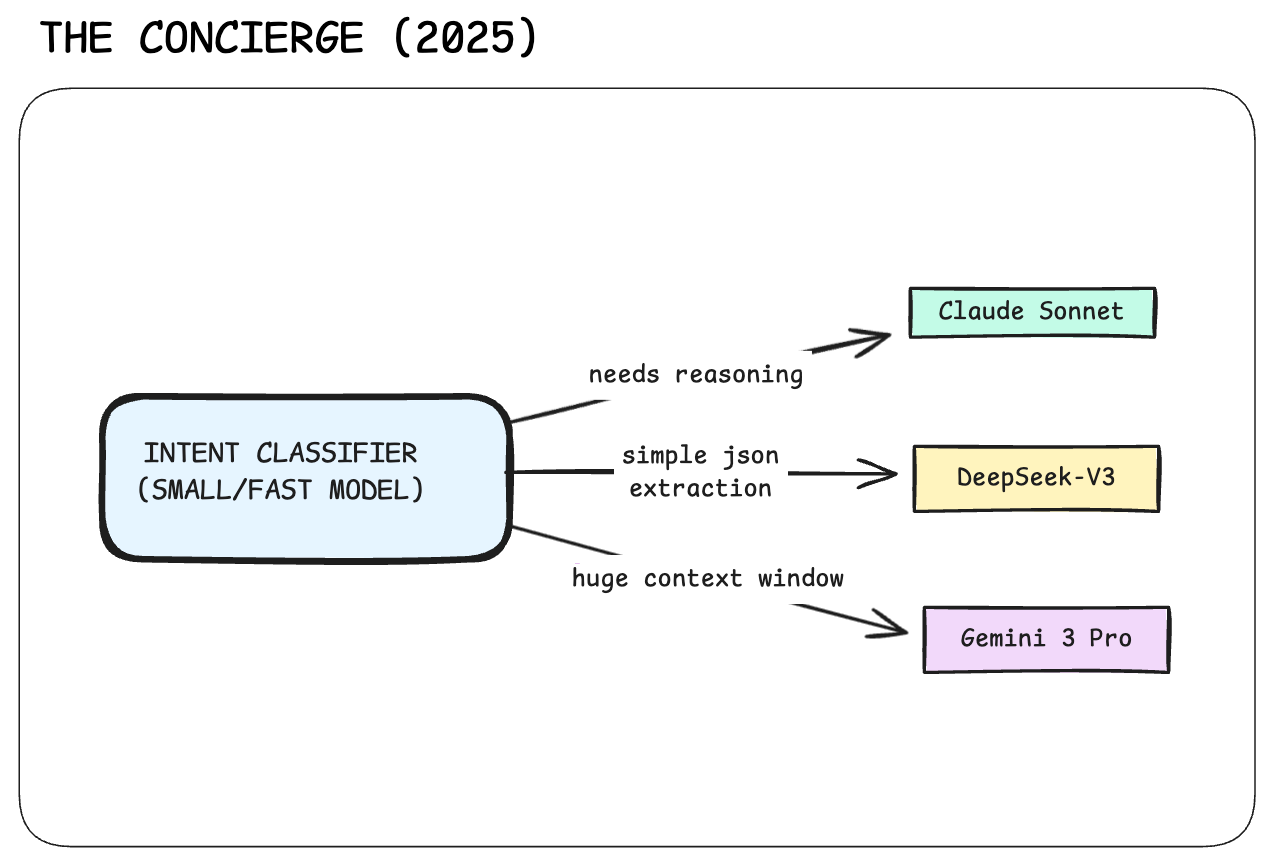 THE CONCIERGE (2025)

INTENT CLASSIFIER (SMALL/FAST MODEL)

needs reasoning

Claude Sonnet

simple json extraction

DeepSeek-V3

huge context window

Gemini 3 Pro